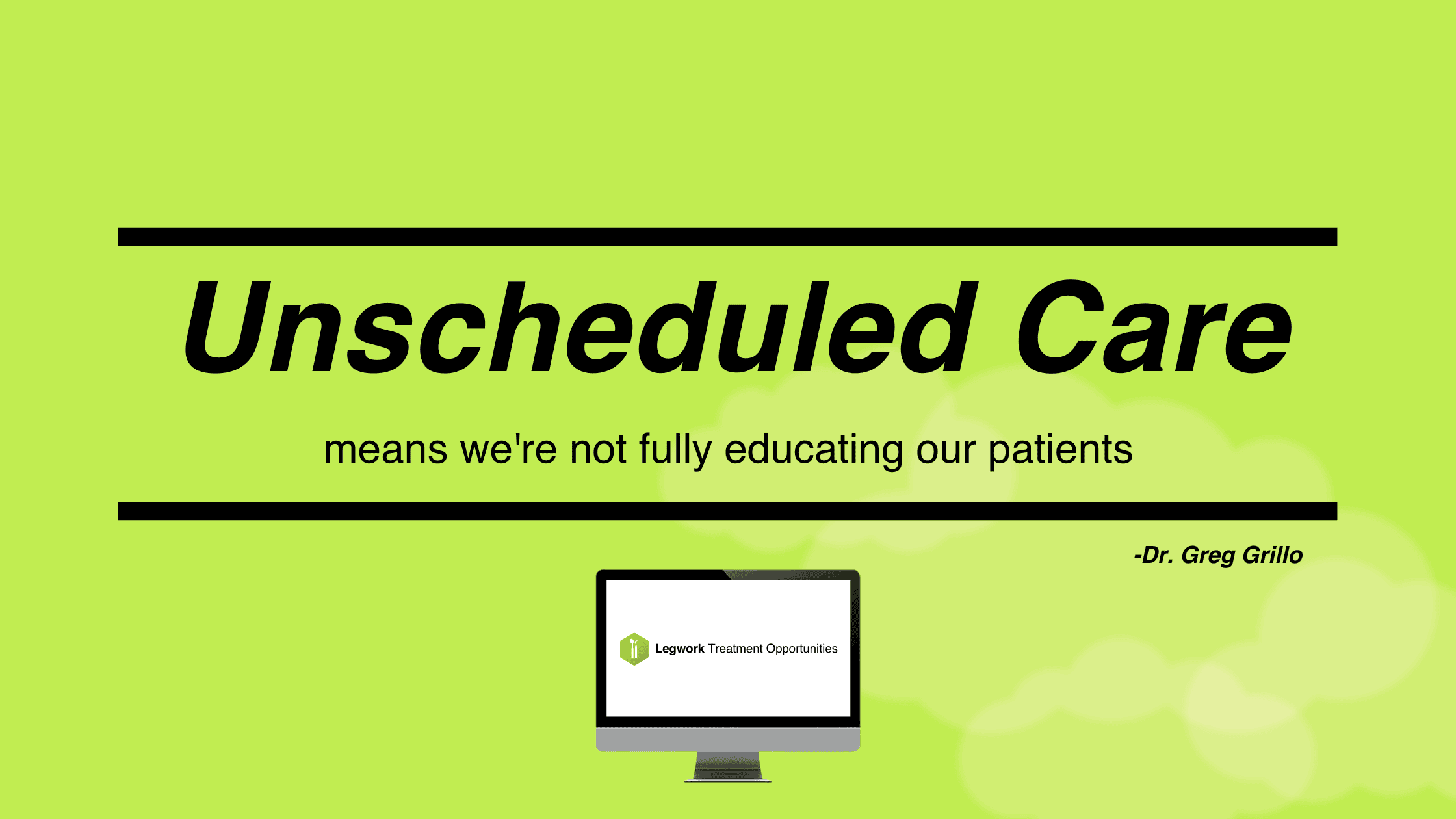 Unscheduled Care

means we're not fully educating our patients

-Dr. Greg Grillo

Legwork Treatment Opportunities